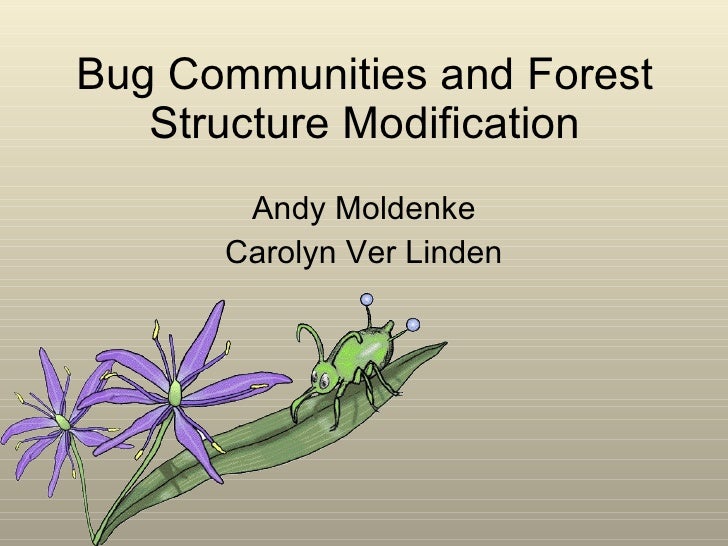 Bug Communities and Forest Structure Modification

Andy Moldenke
Carolyn Ver Linden